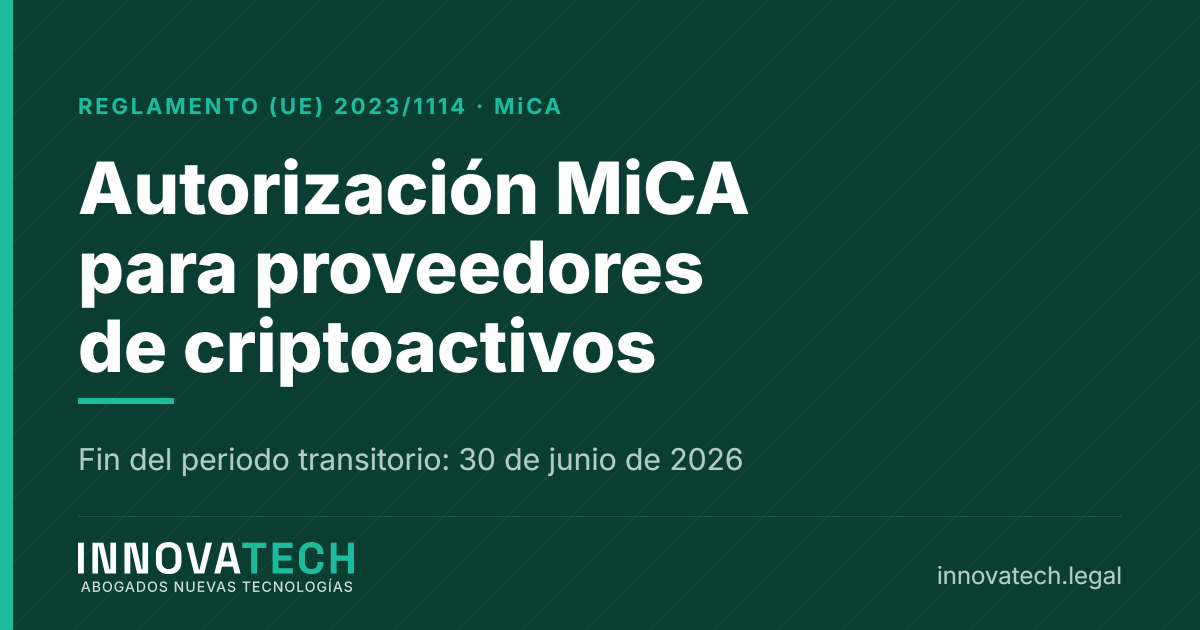 REGLAMENTO (UE) 2023/1114 · MiCA

Autorización MiCA para proveedores de criptoactivos

Fin del periodo transitorio: 30 de junio de 2026

INNOVATECH
ABOGADOS NUEVAS TECNOLOGÍAS

innovatech.legal